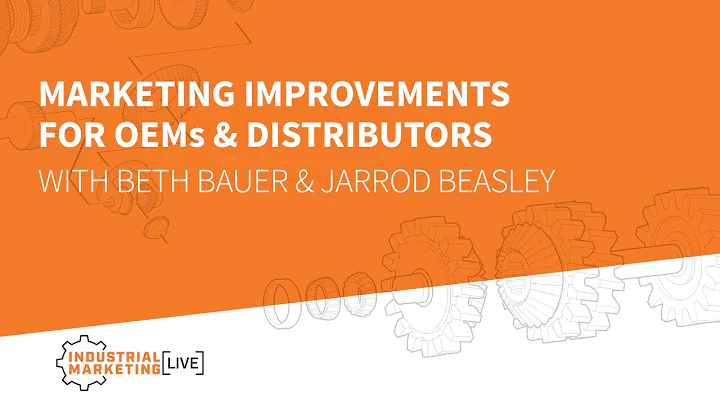 MARKETING IMPROVEMENTS FOR OEMs & DISTRIBUTORS

WITH BETH BAUER & JARROD BEASLEY

INDUSTRIAL MARKETING [LIVE]